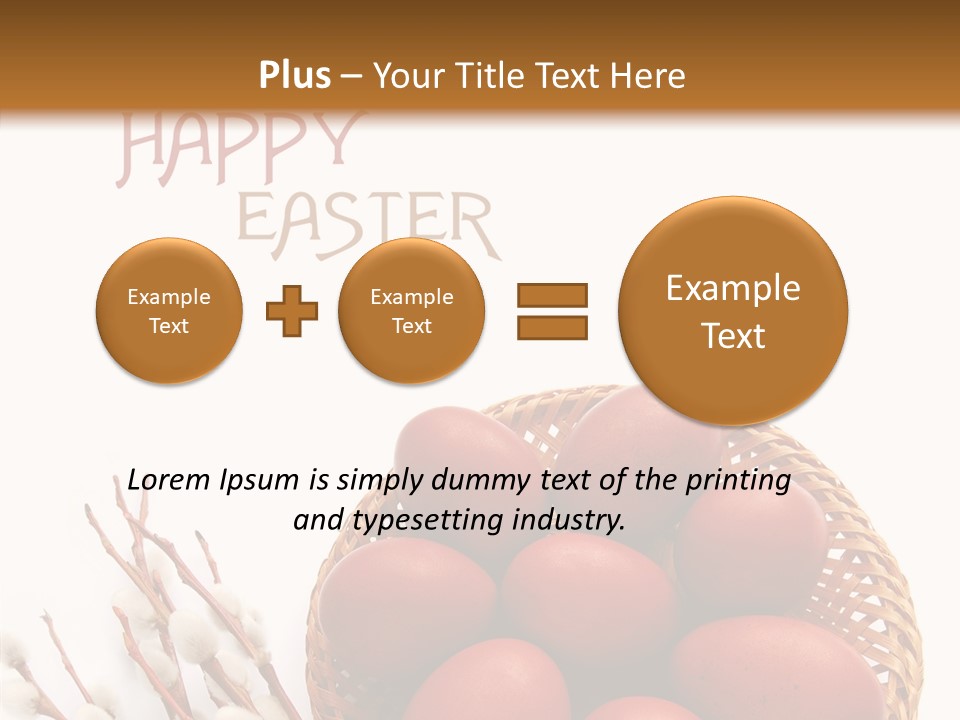 Plus – Your Title Text Here

HAPPY EASTER

Example Text

Example Text

Example Text

Lorem Ipsum is simply dummy text of the printing and typesetting industry.